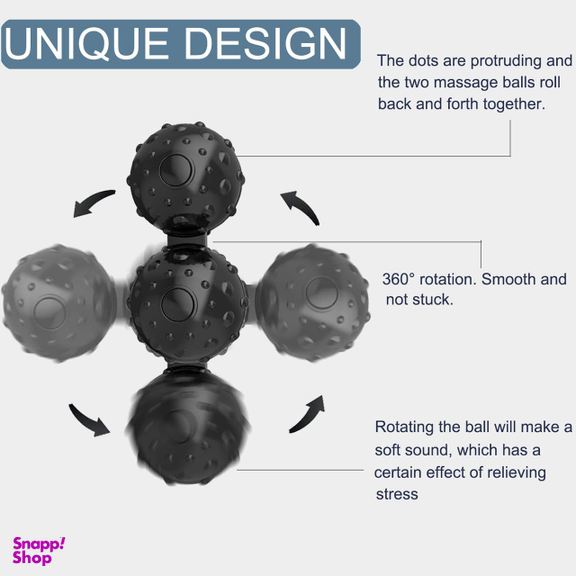 UNIQUE DESIGN

The dots are protruding and the two massage balls roll back and forth together.

360° rotation. Smooth and not stuck.

Rotating the ball will make a soft sound, which has a certain effect of relieving stress

Snapp! Shop